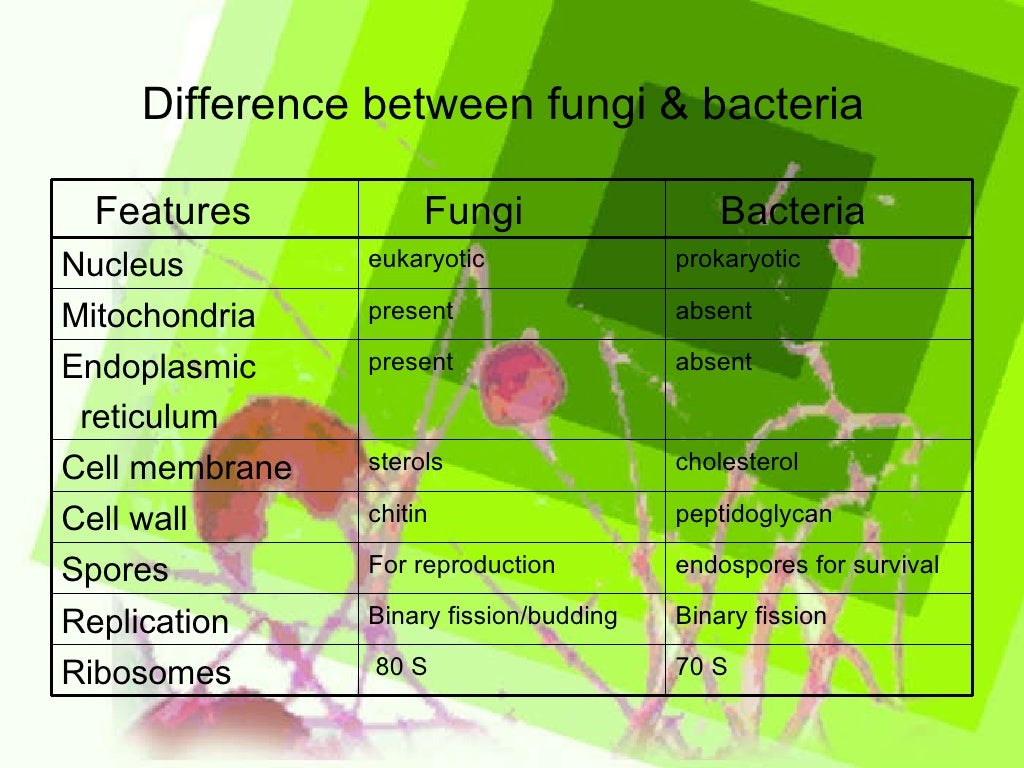 Difference between fungi & bacteria

| Features | Fungi | Bacteria |
|---|---|---|
| Nucleus | eukaryotic | prokaryotic |
| Mitochondria | present | absent |
| Endoplasmic reticulum | present | absent |
| Cell membrane | sterols | cholesterol |
| Cell wall | chitin | peptidoglycan |
| Spores | For reproduction | endospores for survival |
| Replication | Binary fission/budding | Binary fission |
| Ribosomes | 80 S | 70 S |